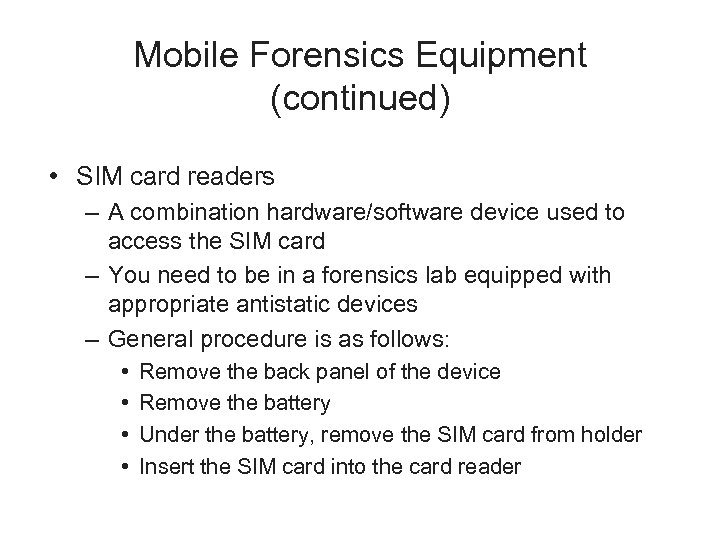 Mobile Forensics Equipment (continued)

• SIM card readers
– A combination hardware/software device used to access the SIM card
– You need to be in a forensics lab equipped with appropriate antistatic devices
– General procedure is as follows:
• Remove the back panel of the device
• Remove the battery
• Under the battery, remove the SIM card from holder
• Insert the SIM card into the card reader